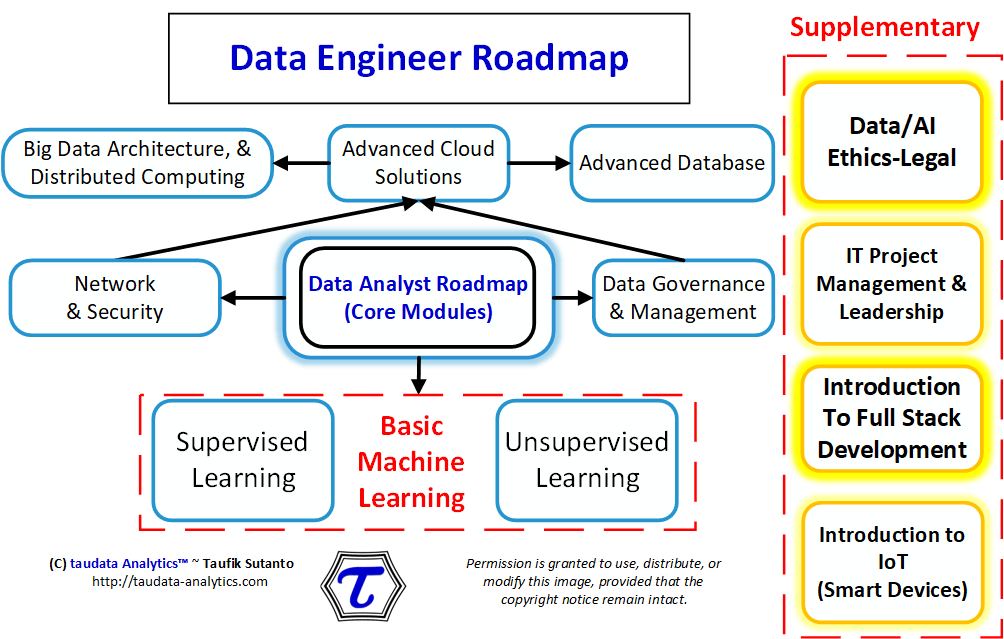 Data Engineer Roadmap

Big Data Architecture, & Distributed Computing

Advanced Cloud Solutions

Advanced Database

Network & Security

Data Analyst Roadmap (Core Modules)

Data Governance & Management

Supervised Learning

Basic Machine Learning

Unsupervised Learning

(C) taudata Analytics™ ~ Taufik Sutanto
http://taudata-analytics.com

$\tau$

Permission is granted to use, distribute, or modify this image, provided that the copyright notice remain intact.

Supplementary

Data/AI Ethics-Legal

IT Project Management & Leadership

Introduction To Full Stack Development

Introduction to IoT (Smart Devices)